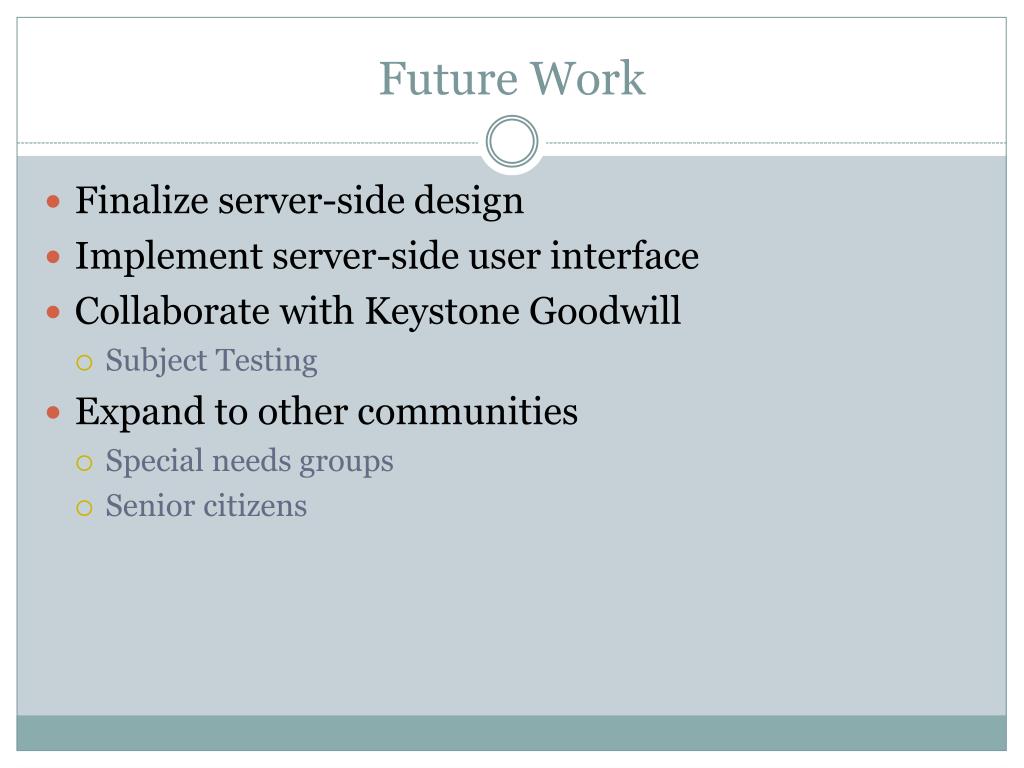 Future Work

- Finalize server-side design
- Implement server-side user interface
- Collaborate with Keystone Goodwill
  - Subject Testing
- Expand to other communities
  - Special needs groups
  - Senior citizens